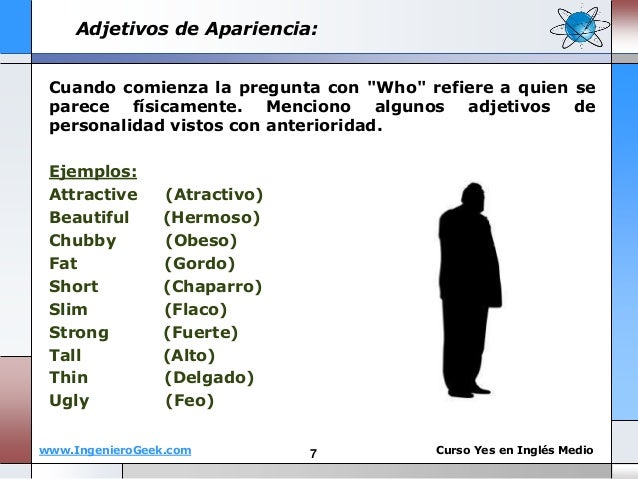 Adjetivos de Apariencia:

Cuando comienza la pregunta con "Who" refiere a quien se parece físicamente. Menciono algunos adjetivos de personalidad vistos con anterioridad.

Ejemplos:
Attractive (Atractivo)
Beautiful (Hermoso)
Chubby (Obeso)
Fat (Gordo)
Short (Chaparro)
Slim (Flaco)
Strong (Fuerte)
Tall (Alto)
Thin (Delgado)
Ugly (Feo)

www.IngenieroGeek.com
7
Curso Yes en Inglés Medio